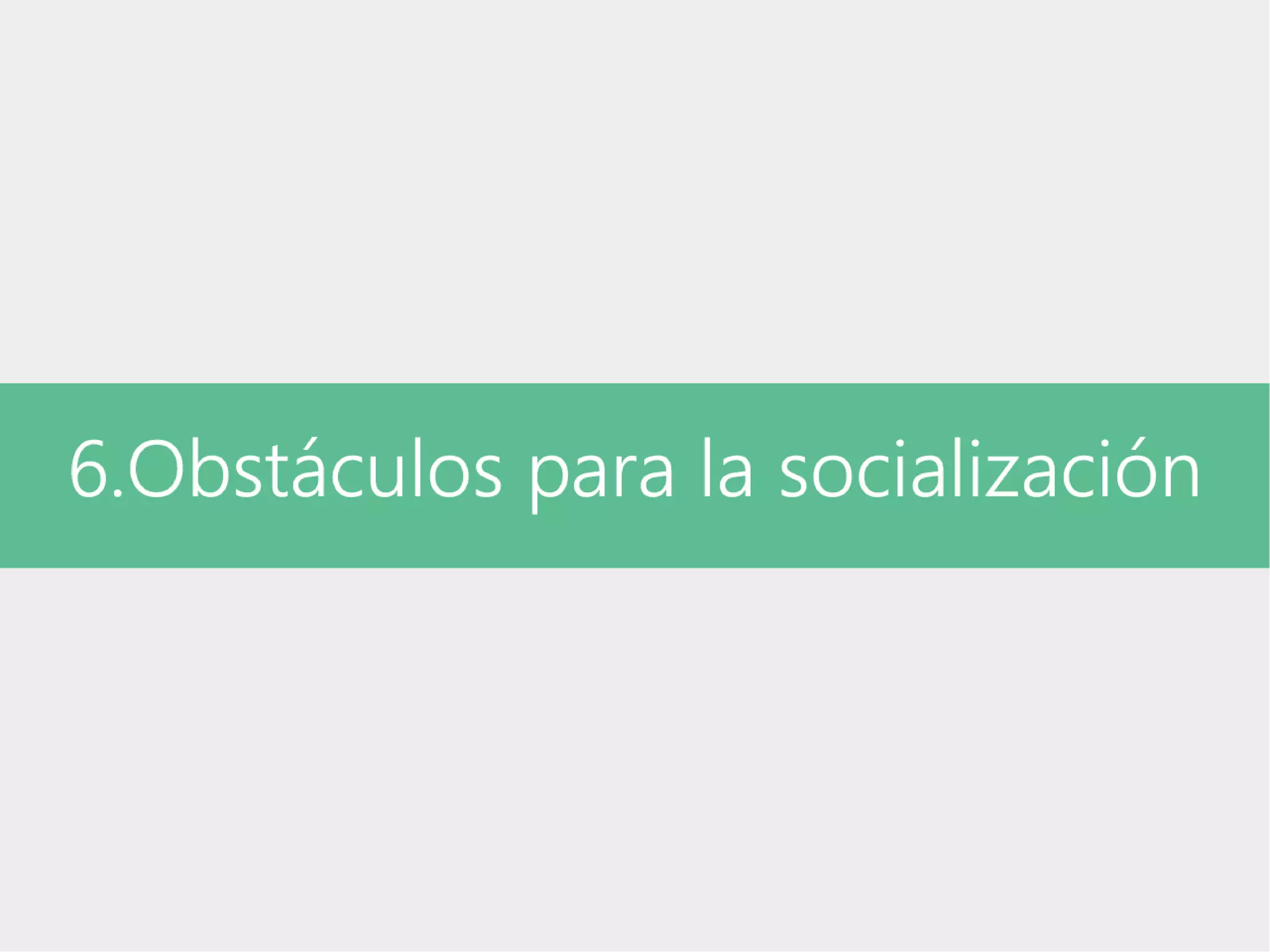 6.Obstáculos para la socialización